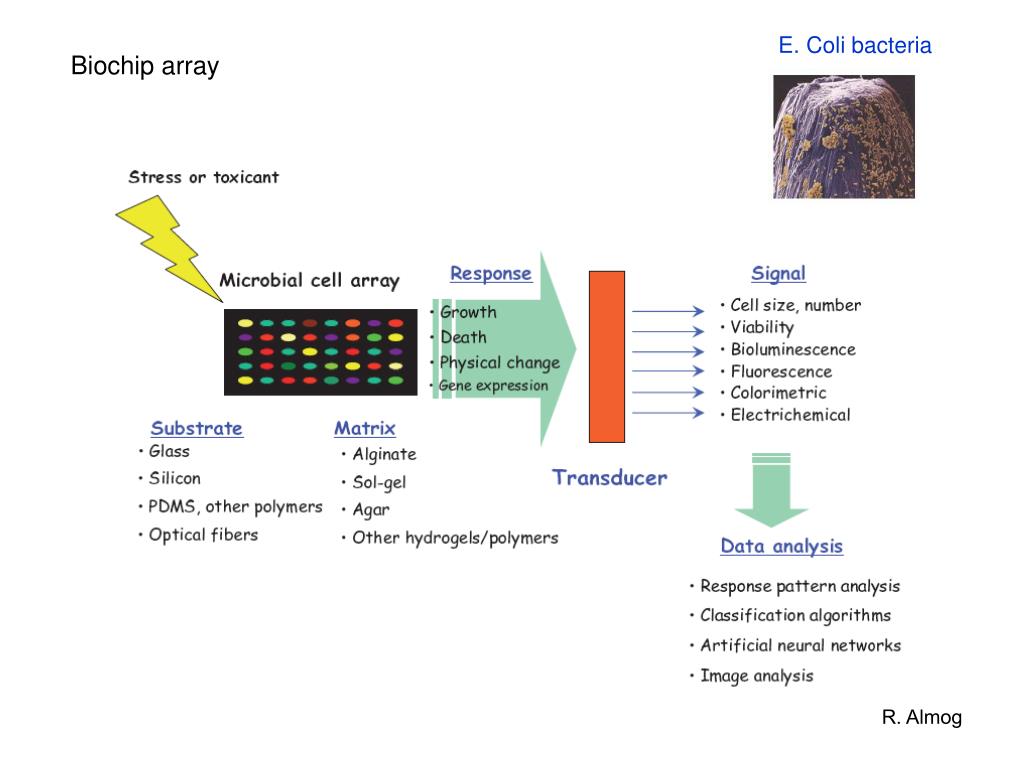 Biochip array

E. Coli bacteria

Stress or toxicant

Microbial cell array

Response
• Growth
• Death
• Physical change
• Gene expression

Signal
• Cell size, number
• Viability
• Bioluminescence
• Fluorescence
• Colorimetric
• Electrichemical

Substrate
• Glass
• Silicon
• PDMS, other polymers
• Optical fibers

Matrix
• Alginate
• Sol-gel
• Agar
• Other hydrogels/polymers

Transducer

Data analysis
• Response pattern analysis
• Classification algorithms
• Artificial neural networks
• Image analysis

R. Almog